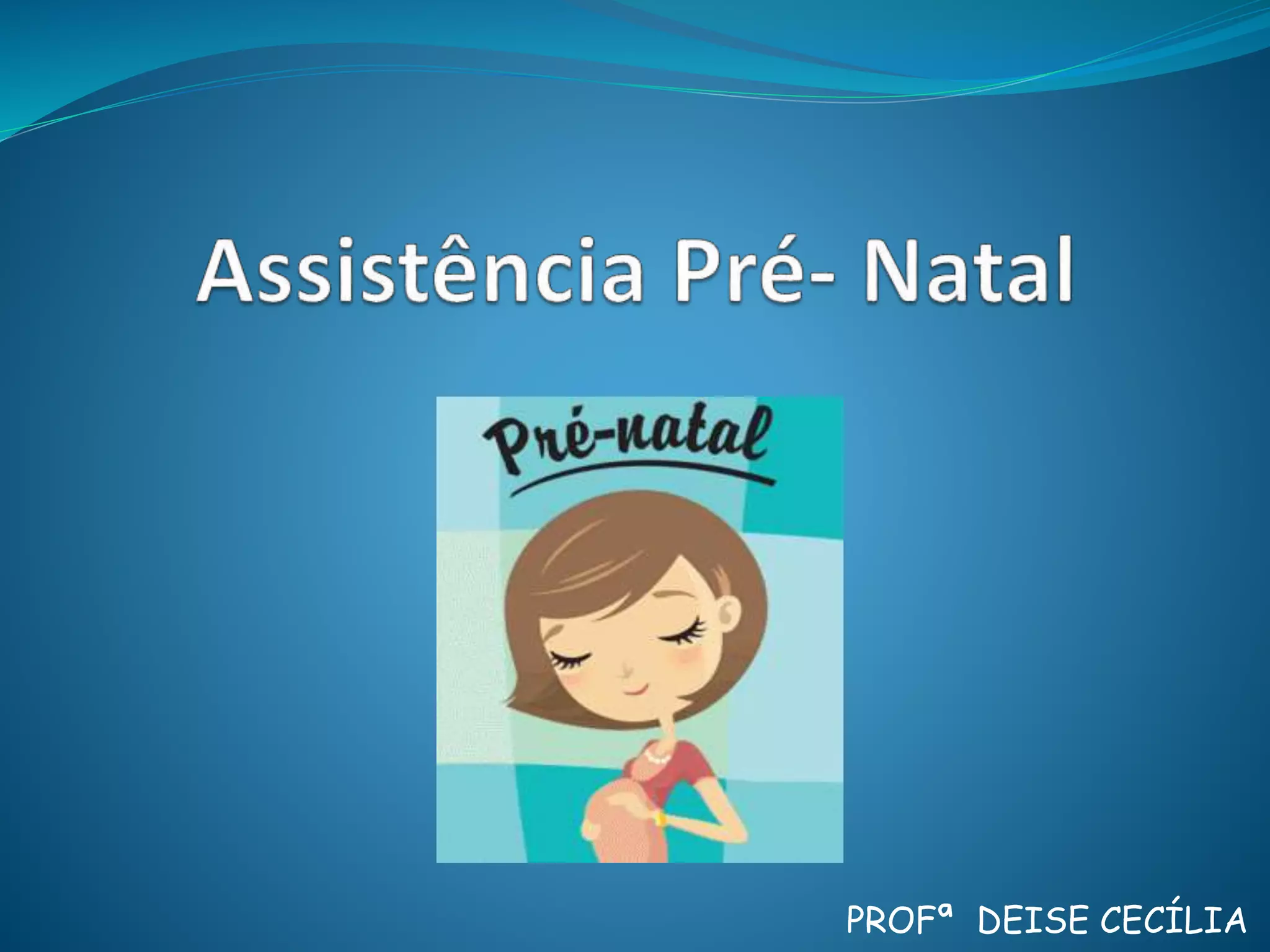 Assistência Pré- Natal

Pré-natal

PROFª DEISE CECÍLIA